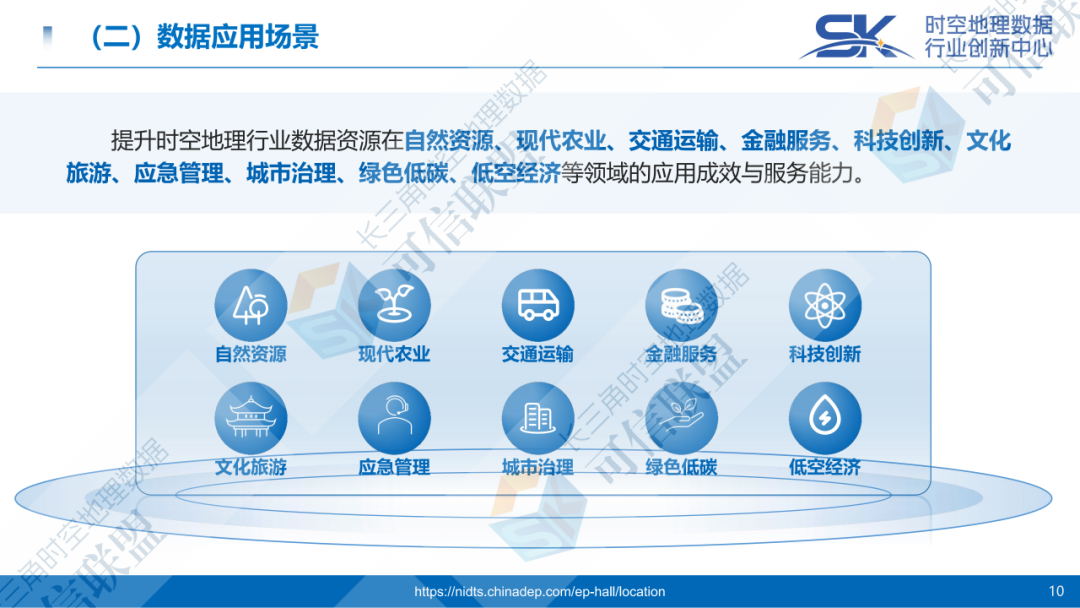 （二）数据应用场景

SK 时空地理数据行业创新中心

提升时空地理行业数据资源在自然资源、现代农业、交通运输、金融服务、科技创新、文化旅游、应急管理、城市治理、绿色低碳、低空经济等领域的应用成效与服务能力。

自然资源 现代农业 交通运输 金融服务 科技创新

文化旅游 应急管理 城市治理 绿色低碳 低空经济

长三角时空地理数据可信联盟

https://nidts.chinadep.com/ep-hall/location

10